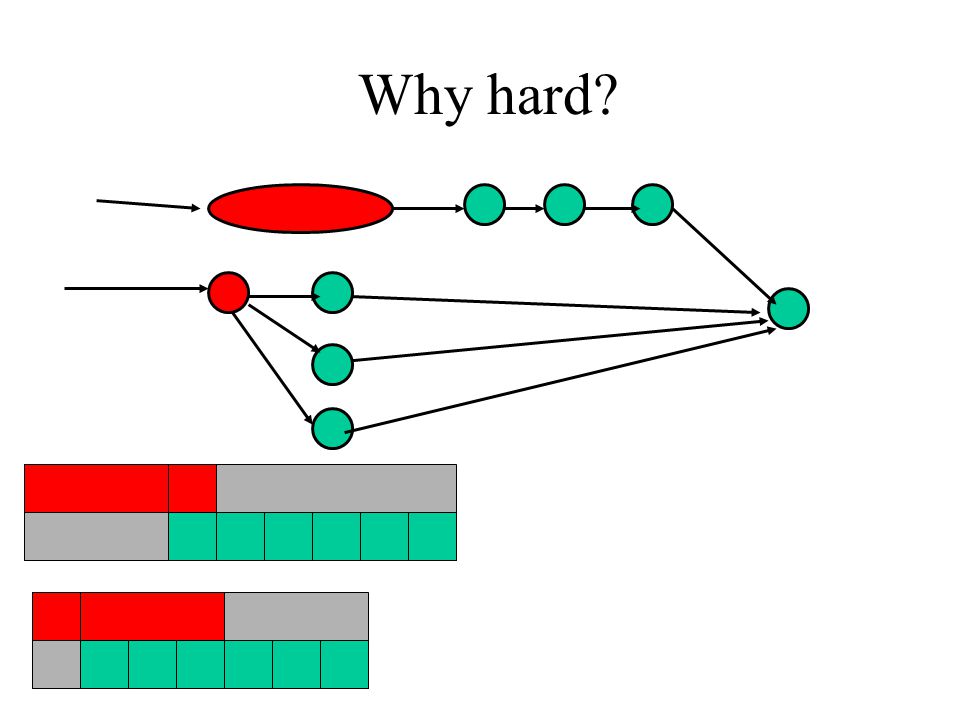 Why hard?